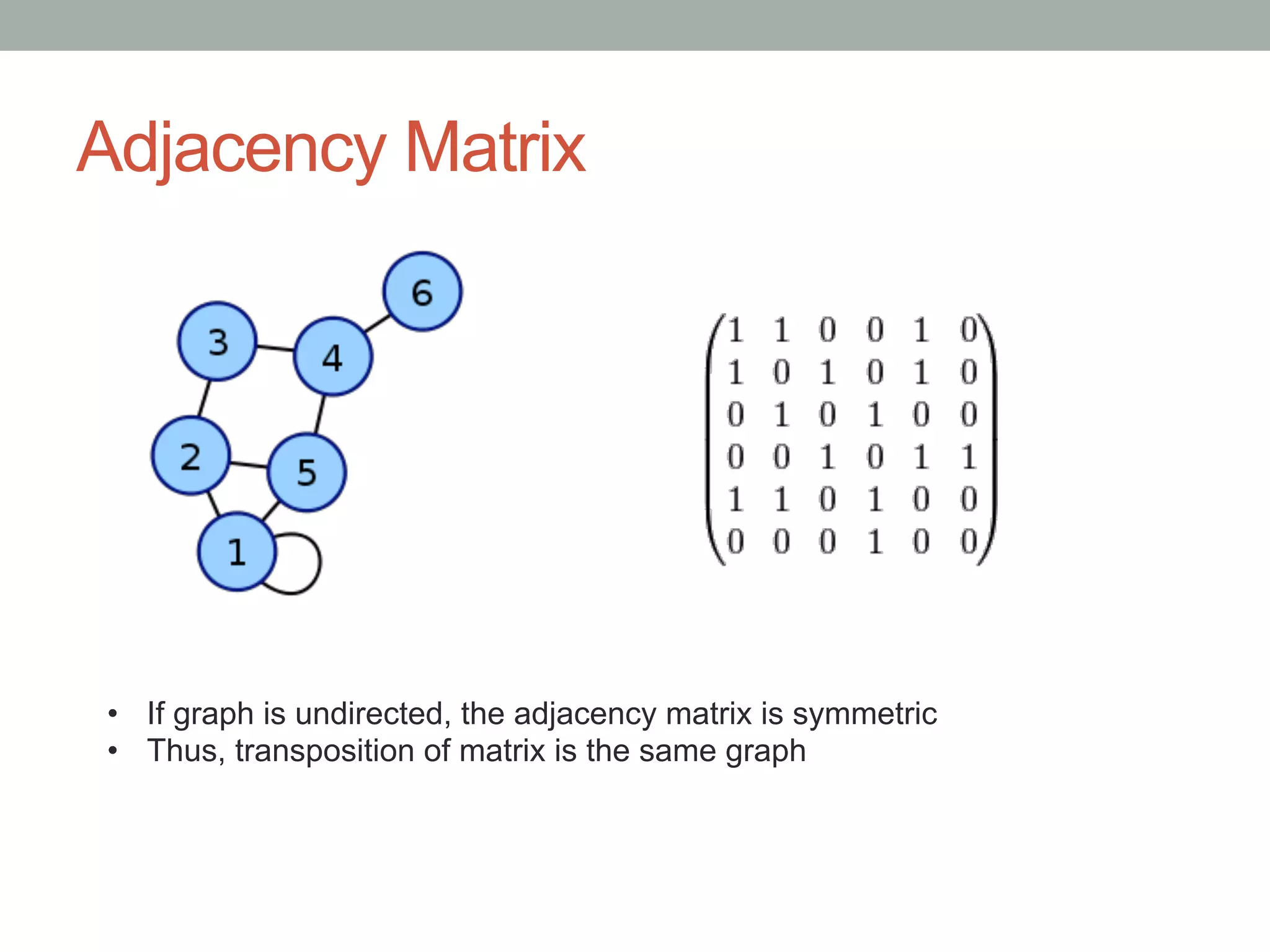 Adjacency Matrix

6
3
4
2
5
1

$\begin{pmatrix} 1 & 1 & 0 & 0 & 1 & 0 \\ 1 & 0 & 1 & 0 & 1 & 0 \\ 0 & 1 & 0 & 1 & 0 & 0 \\ 0 & 0 & 1 & 0 & 1 & 1 \\ 1 & 1 & 0 & 1 & 0 & 0 \\ 0 & 0 & 0 & 1 & 0 & 0 \end{pmatrix}$

• If graph is undirected, the adjacency matrix is symmetric
• Thus, transposition of matrix is the same graph